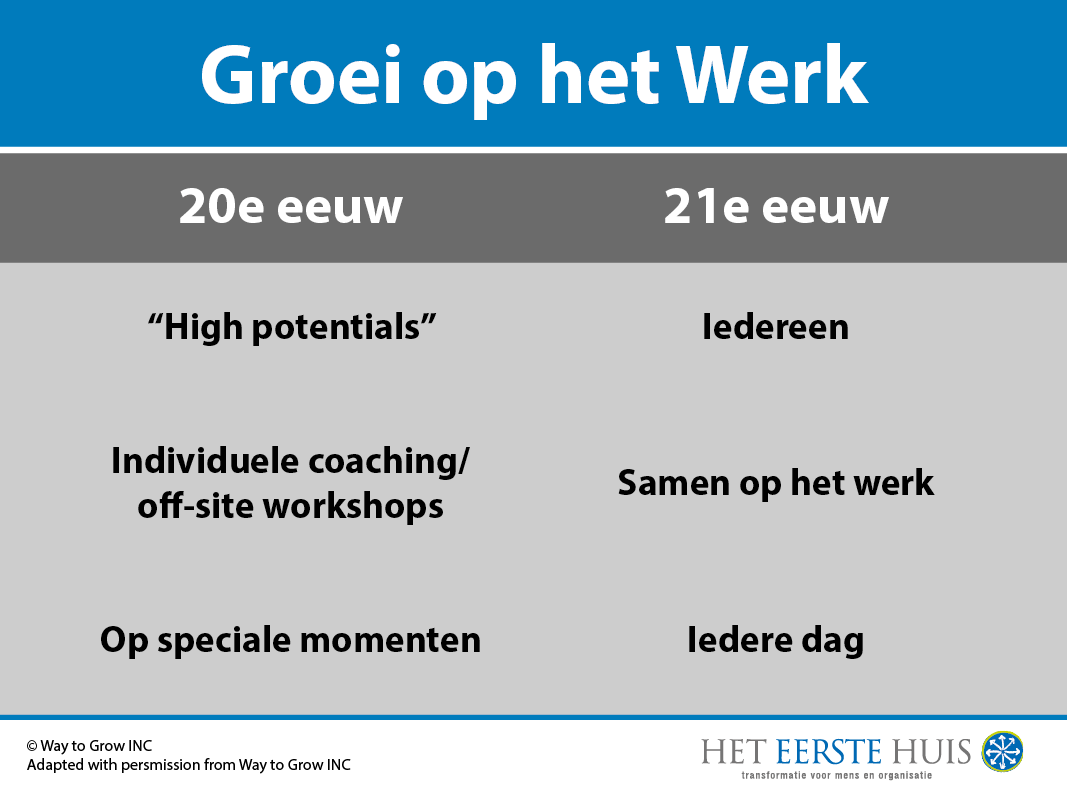 Groei op het Werk

| 20e eeuw | 21e eeuw |
|---|---|
| “High potentials” | Iedereen |
| Individuele coaching/ off-site workshops | Samen op het werk |
| Op speciale momenten | Iedere dag |

© Way to Grow INC
Adapted with persmission from Way to Grow INC

HET EERSTE HUIS
transformatie voor mens en organisatie